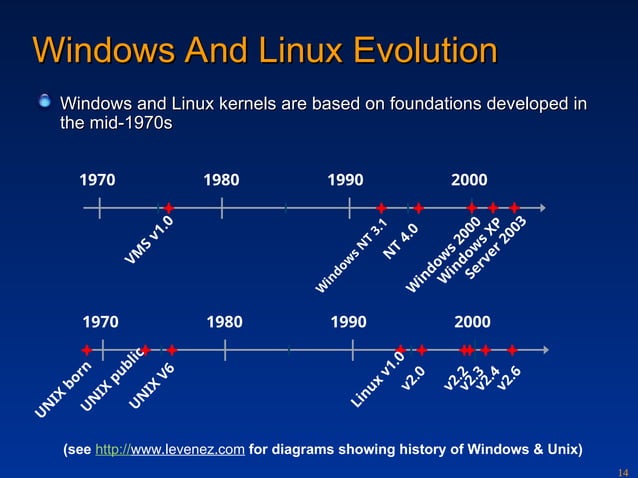 Windows And Linux Evolution

Windows and Linux kernels are based on foundations developed in the mid-1970s

1970 1980 1990 2000

VMS v1.0 Windows NT 3.1 NT 4.0 Windows 2000 Windows XP Server 2003

1970 1980 1990 2000

UNIX born UNIX public UNIX V6 Linux v1.0 v2.0 v2.2 v2.3 v2.4 v2.6

(see http://www.levenez.com for diagrams showing history of Windows & Unix)

14